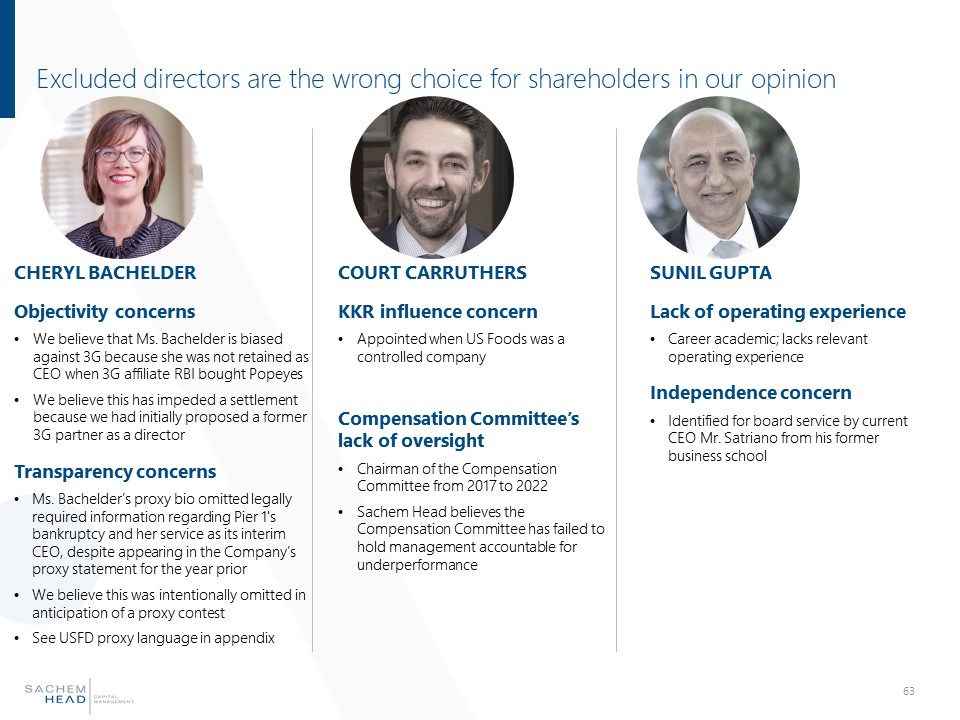 Excluded directors are the wrong choice for shareholders in our opinion

CHERYL BACHELDER

Objectivity concerns

• We believe that Ms. Bachelder is biased against 3G because she was not retained as CEO when 3G affiliate RBI bought Popeyes

• We believe this has impeded a settlement because we had initially proposed a former 3G partner as a director

Transparency concerns

• Ms. Bachelder's proxy bio omitted legally required information regarding Pier 1's bankruptcy and her service as its interim CEO, despite appearing in the Company's proxy statement for the year prior

• We believe this was intentionally omitted in anticipation of a proxy contest

• See USFD proxy language in appendix

COURT CARRUTHERS

KKR influence concern

• Appointed when US Foods was a controlled company

Compensation Committee's lack of oversight

• Chairman of the Compensation Committee from 2017 to 2022

• Sachem Head believes the Compensation Committee has failed to hold management accountable for underperformance

SUNIL GUPTA

Lack of operating experience

• Career academic; lacks relevant operating experience

Independence concern

• Identified for board service by current CEO Mr. Satriano from his former business school

SACHEM HEAD CAPITAL MANAGEMENT

63